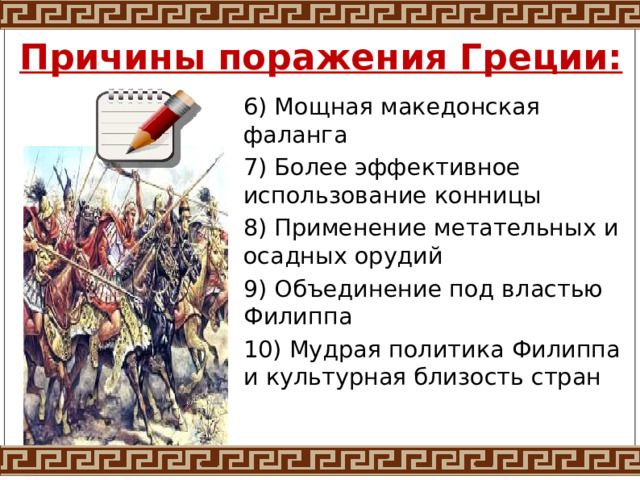 Причины поражения Греции:

6) Мощная македонская фаланга

7) Более эффективное использование конницы

8) Применение метательных и осадных орудий

9) Объединение под властью Филиппа

10) Мудрая политика Филиппа и культурная близость стран